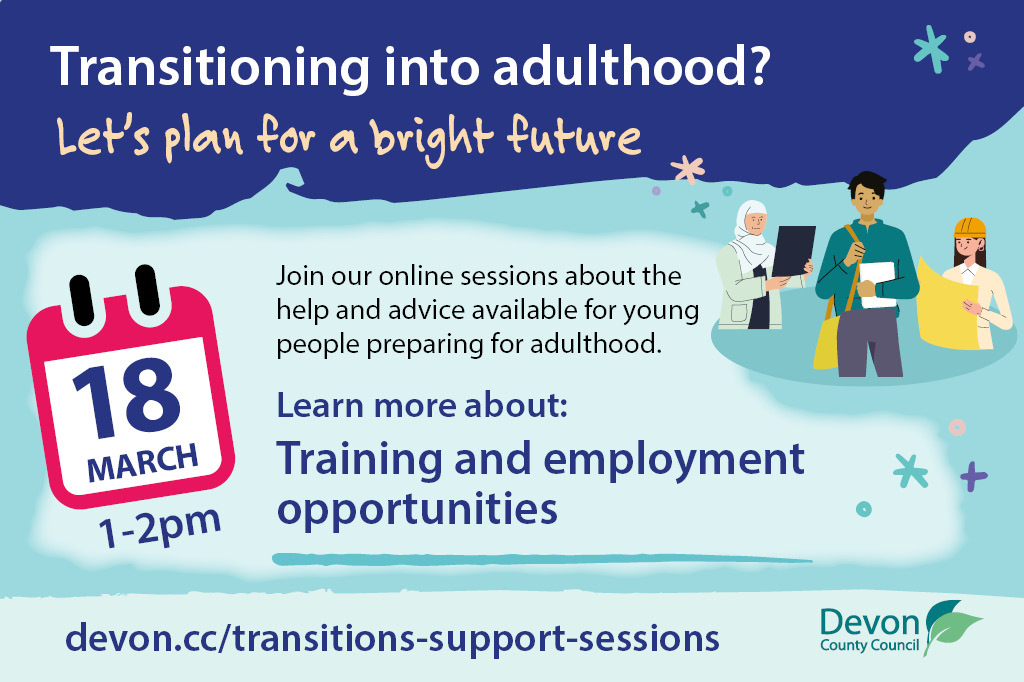 Transitioning into adulthood?

Let's plan for a bright future

18
MARCH

1-2pm

Join our online sessions about the help and advice available for young people preparing for adulthood.

Learn more about:

Training and employment opportunities

devon.cc/transitions-support-sessions

Devon
County Council